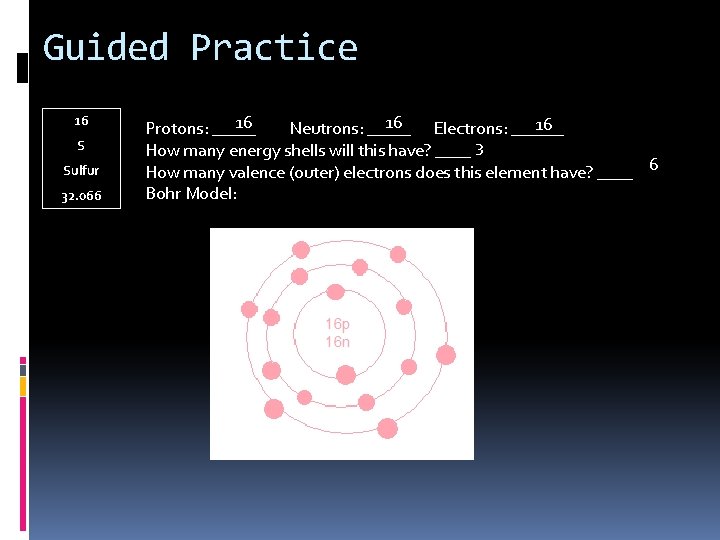 Guided Practice

16
S
Sulfur
32.066

Protons: 16 Neutrons: 16 Electrons: 16
How many energy shells will this have? 3
How many valence (outer) electrons does this element have? 6
Bohr Model:

16p
16n